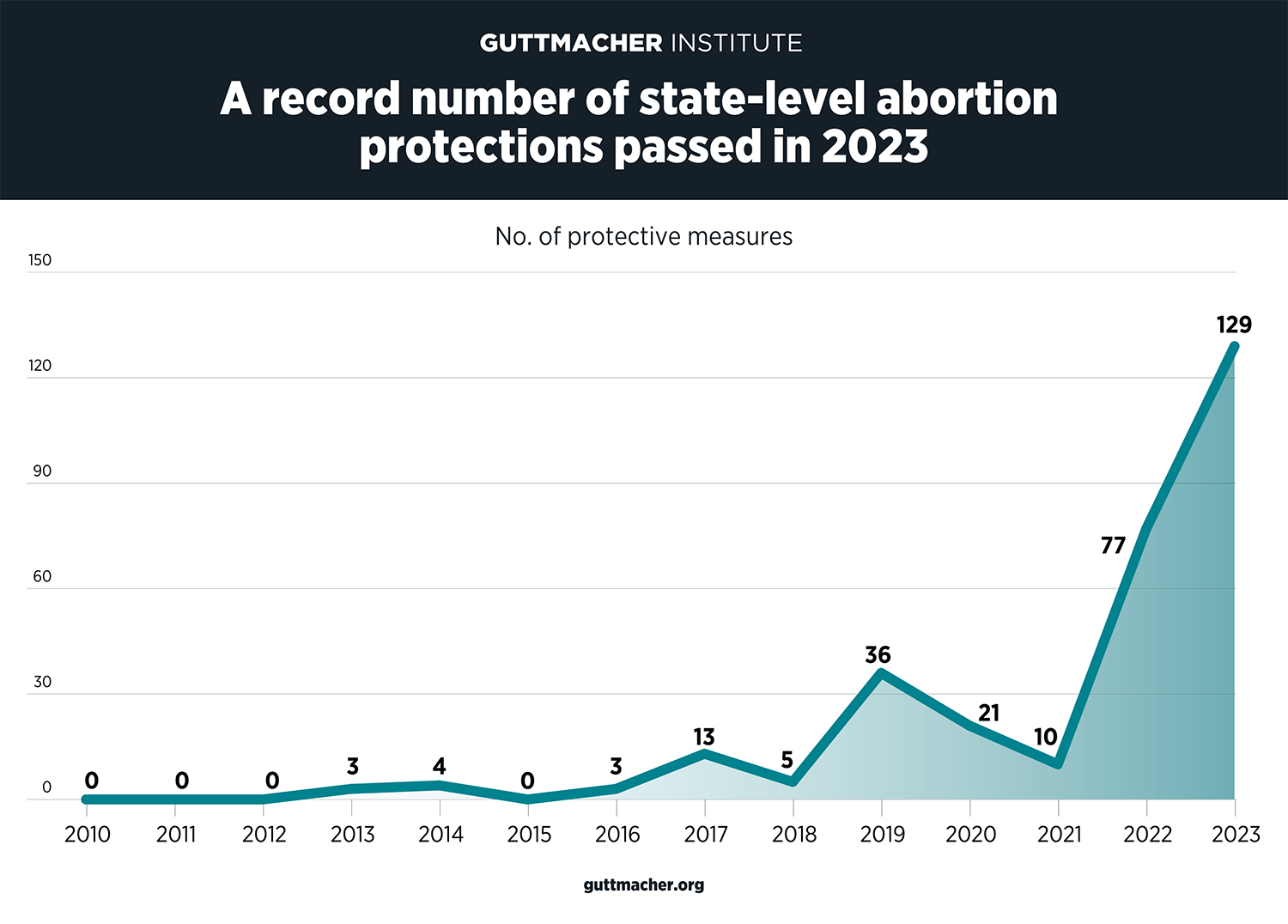 GUTTMACHER INSTITUTE

A record number of state-level abortion protections passed in 2023

No. of protective measures

150
120
90
60
30
0

0 0 0 3 4 0 3 13 5 36 21 10 77 129

2010 2011 2012 2013 2014 2015 2016 2017 2018 2019 2020 2021 2022 2023

guttmacher.org